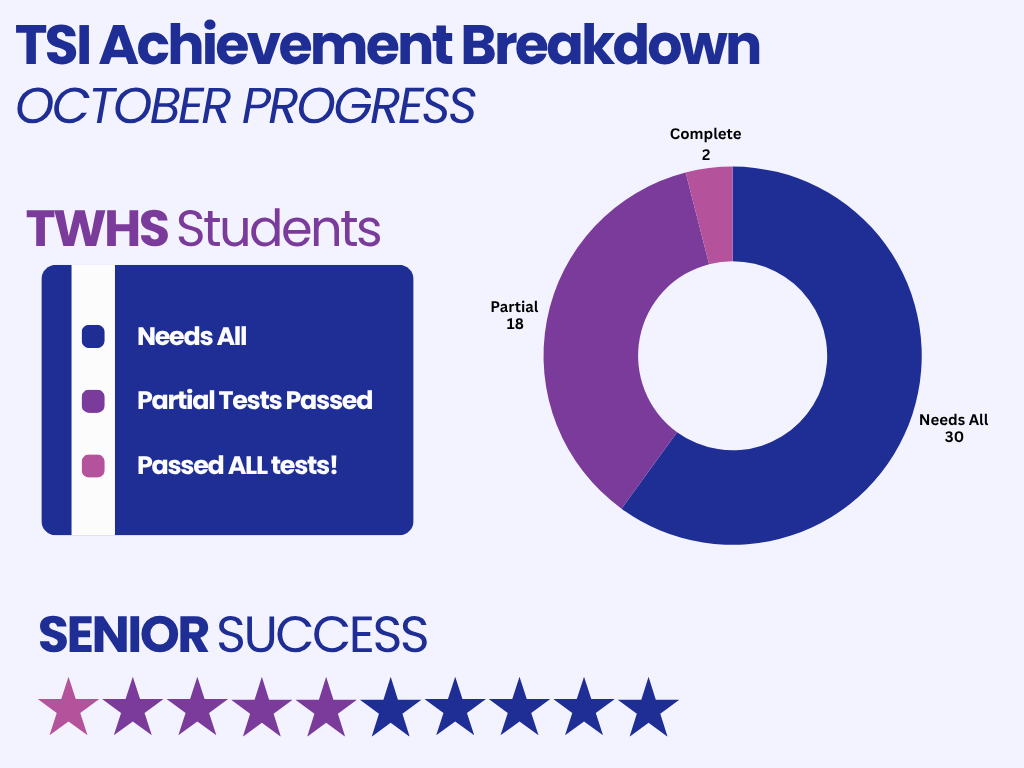 TSI Achievement Breakdown
OCTOBER PROGRESS

TWHS Students

Needs All
Partial Tests Passed
Passed ALL tests!

Complete
2

Partial
18

Needs All
30

SENIOR SUCCESS